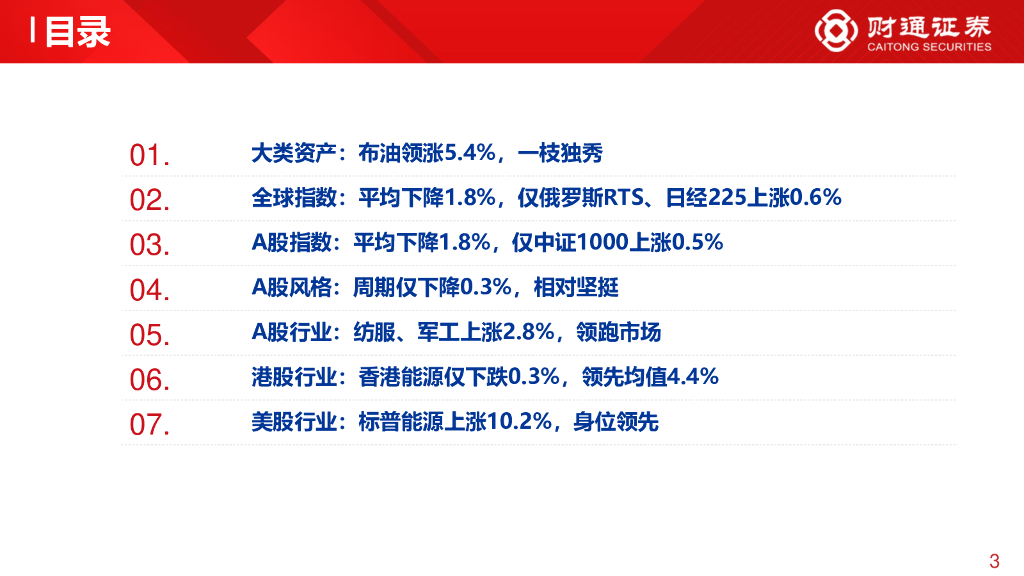 目录

财通证券
CAITONG SECURITIES

01. 大类资产：布油领涨5.4%，一枝独秀

02. 全球指数：平均下降1.8%，仅俄罗斯RTS、日经225上涨0.6%

03. A股指数：平均下降1.8%，仅中证1000上涨0.5%

04. A股风格：周期仅下降0.3%，相对坚挺

05. A股行业：纺服、军工上涨2.8%，领跑市场

06. 港股行业：香港能源仅下跌0.3%，领先均值4.4%

07. 美股行业：标普能源上涨10.2%，身位领先

3